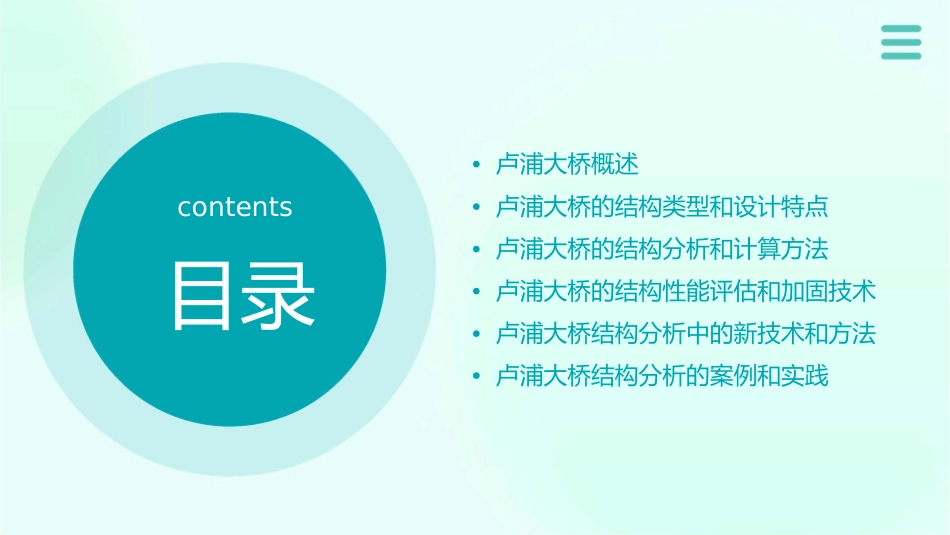 contents

目录

• 卢浦大桥概述
• 卢浦大桥的结构类型和设计特点
• 卢浦大桥的结构分析和计算方法
• 卢浦大桥的结构性能评估和加固技术
• 卢浦大桥结构分析中的新技术和方法
• 卢浦大桥结构分析的案例和实践